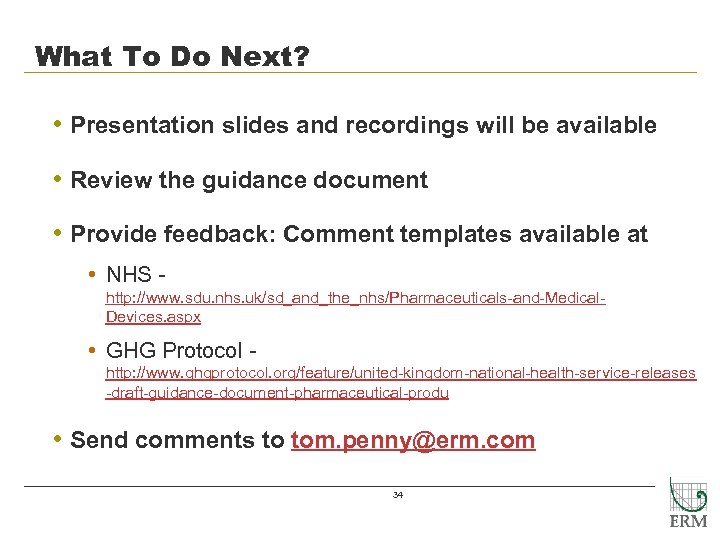 What To Do Next?

• Presentation slides and recordings will be available

• Review the guidance document

• Provide feedback: Comment templates available at

• NHS - http://www.sdu.nhs.uk/sd_and_the_nhs/Pharmaceuticals-and-Medical-Devices.aspx

• GHG Protocol - http://www.ghgprotocol.org/feature/united-kingdom-national-health-service-releases-draft-guidance-document-pharmaceutical-produ

• Send comments to tom.penny@erm.com

34

ERM